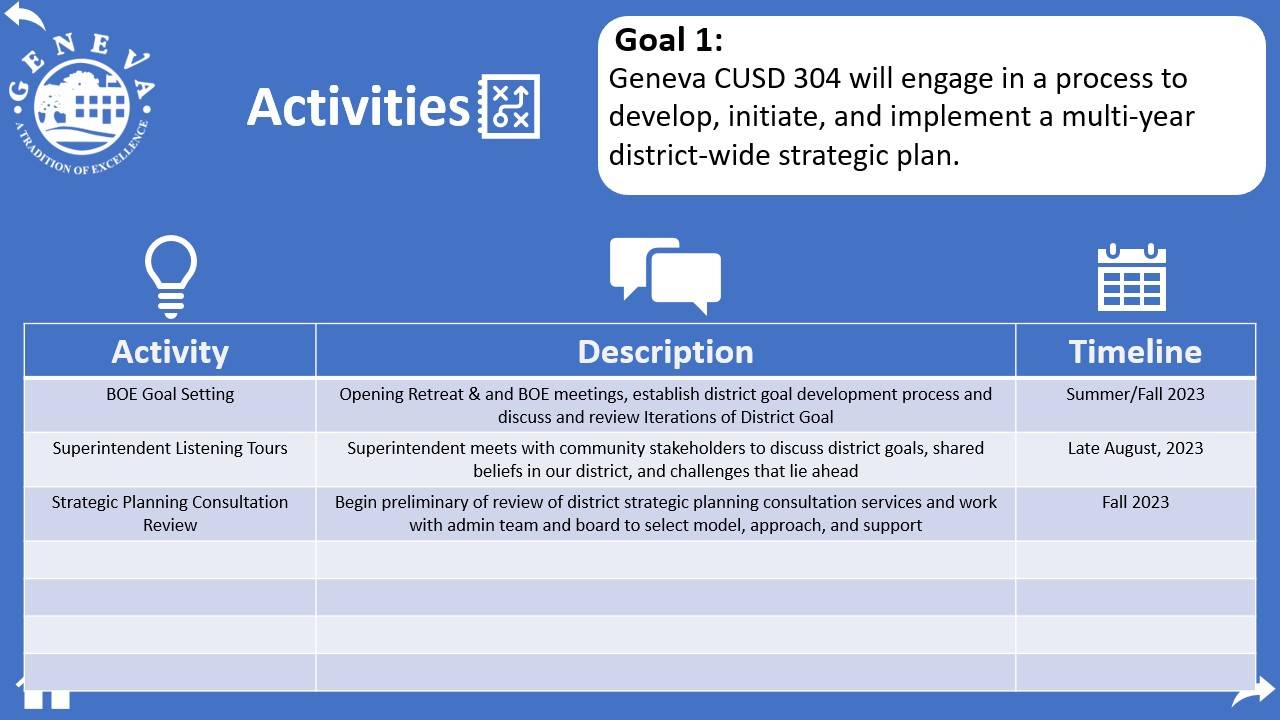 GENEVA
A TRADITION OF EXCELLENCE

Activities

Goal 1:
Geneva CUSD 304 will engage in a process to develop, initiate, and implement a multi-year district-wide strategic plan.

| Activity | Description | Timeline |
|---|---|---|
| BOE Goal Setting | Opening Retreat & and BOE meetings, establish district goal development process and discuss and review Iterations of District Goal | Summer/Fall 2023 |
| Superintendent Listening Tours | Superintendent meets with community stakeholders to discuss district goals, shared beliefs in our district, and challenges that lie ahead | Late August, 2023 |
| Strategic Planning Consultation Review | Begin preliminary of review of district strategic planning consultation services and work with admin team and board to select model, approach, and support | Fall 2023 |
| | | |
| | | |
| | | |
| | | |